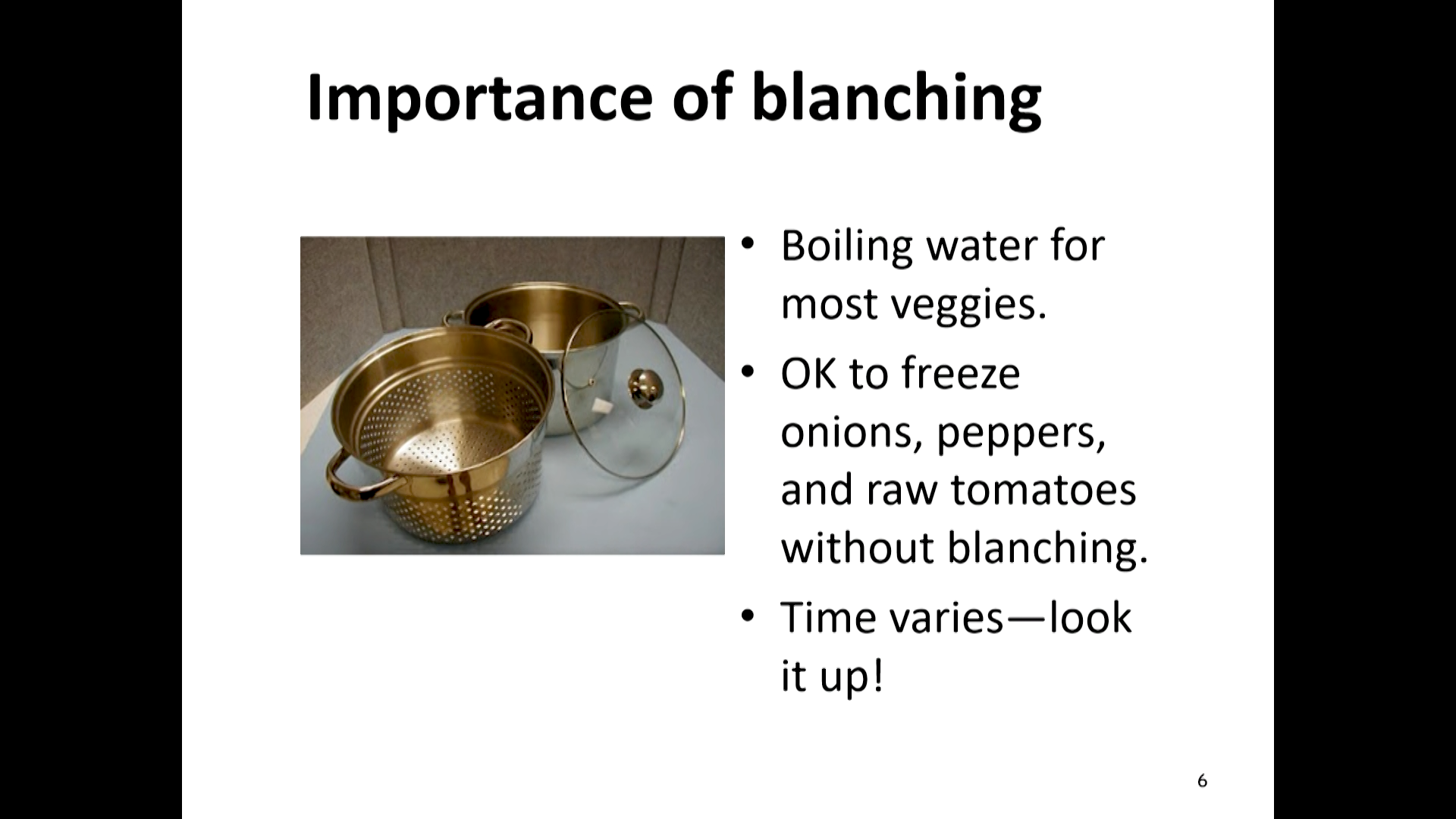 Importance of blanching

• Boiling water for most veggies.
• OK to freeze onions, peppers, and raw tomatoes without blanching.
• Time varies—look it up!

6